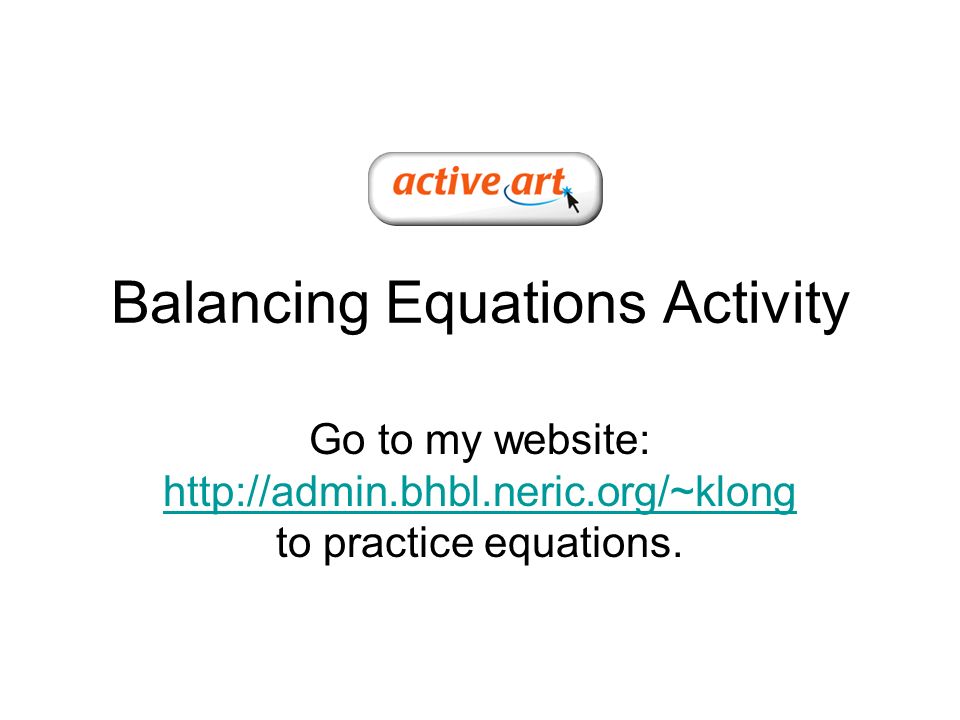 active art

Balancing Equations Activity

Go to my website:
http://admin.bhbl.neric.org/~klong
to practice equations.